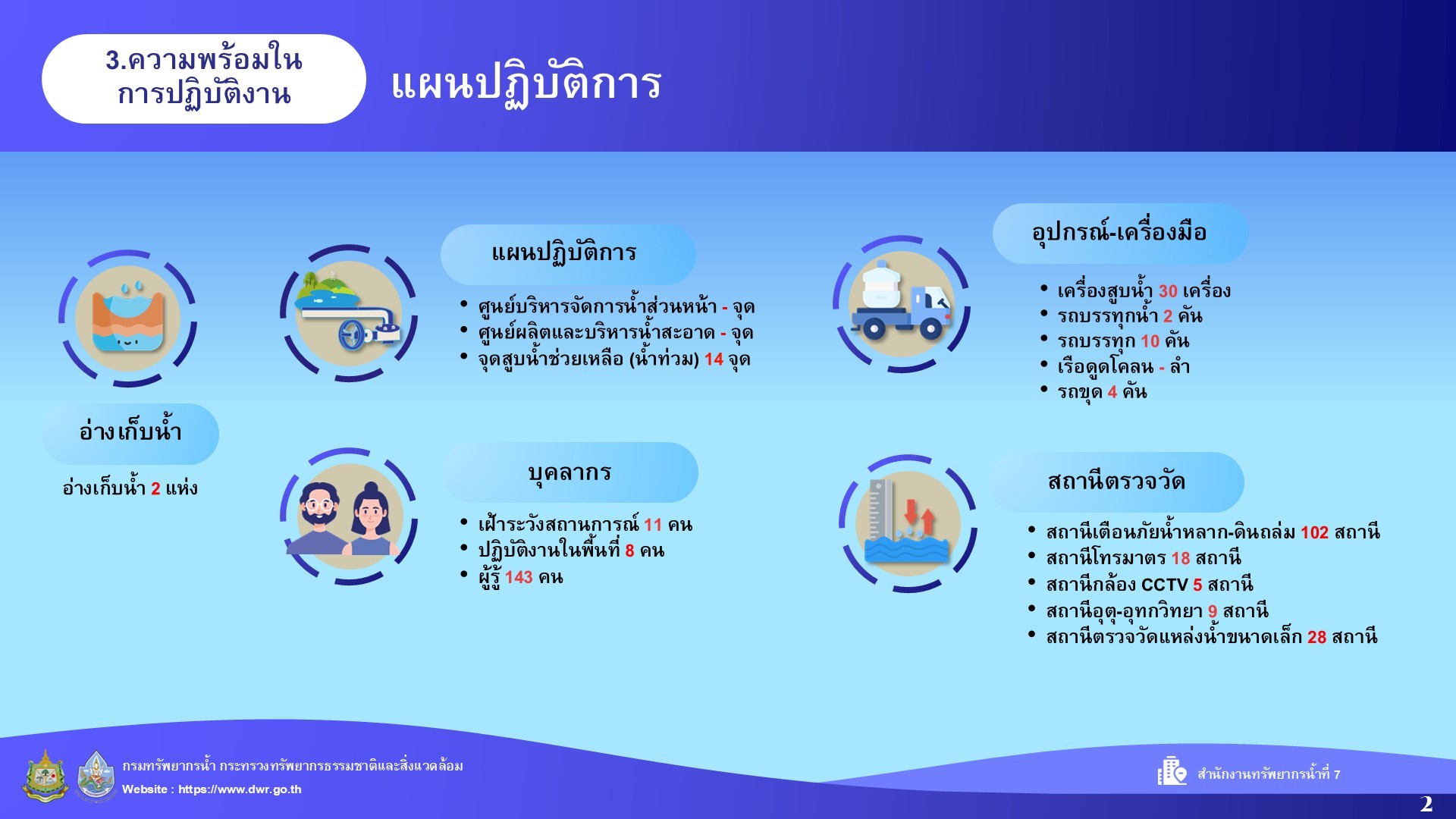 3.ความพร้อมในการปฏิบัติงาน

แผนปฏิบัติการ

อ่างเก็บน้ำ

อ่างเก็บน้ำ 2 แห่ง

แผนปฏิบัติการ

• ศูนย์บริหารจัดการน้ำส่วนหน้า - จุด
• ศูนย์ผลิตและบริหารน้ำสะอาด - จุด
• จุดสูบน้ำช่วยเหลือ (น้ำท่วม) 14 จุด

บุคลากร

• เฝ้าระวังสถานการณ์ 11 คน
• ปฏิบัติงานในพื้นที่ 8 คน
• ผู้รู้ 143 คน

อุปกรณ์-เครื่องมือ

• เครื่องสูบน้ำ 30 เครื่อง
• รถบรรทุกน้ำ 2 คัน
• รถบรรทุก 10 คัน
• เรือดูดโคลน - ลำ
• รถขุด 4 คัน

สถานีตรวจวัด

• สถานีเตือนภัยน้ำหลาก-ดินถล่ม 102 สถานี
• สถานีโทรมาตร 18 สถานี
• สถานีกล้อง CCTV 5 สถานี
• สถานีอุตุ-อุทกวิทยา 9 สถานี
• สถานีตรวจวัดแหล่งน้ำขนาดเล็ก 28 สถานี

กรมทรัพยากรน้ำ กระทรวงทรัพยากรธรรมชาติและสิ่งแวดล้อม
Website : https://www.dwr.go.th

สำนักงานทรัพยากรน้ำที่ 7

2